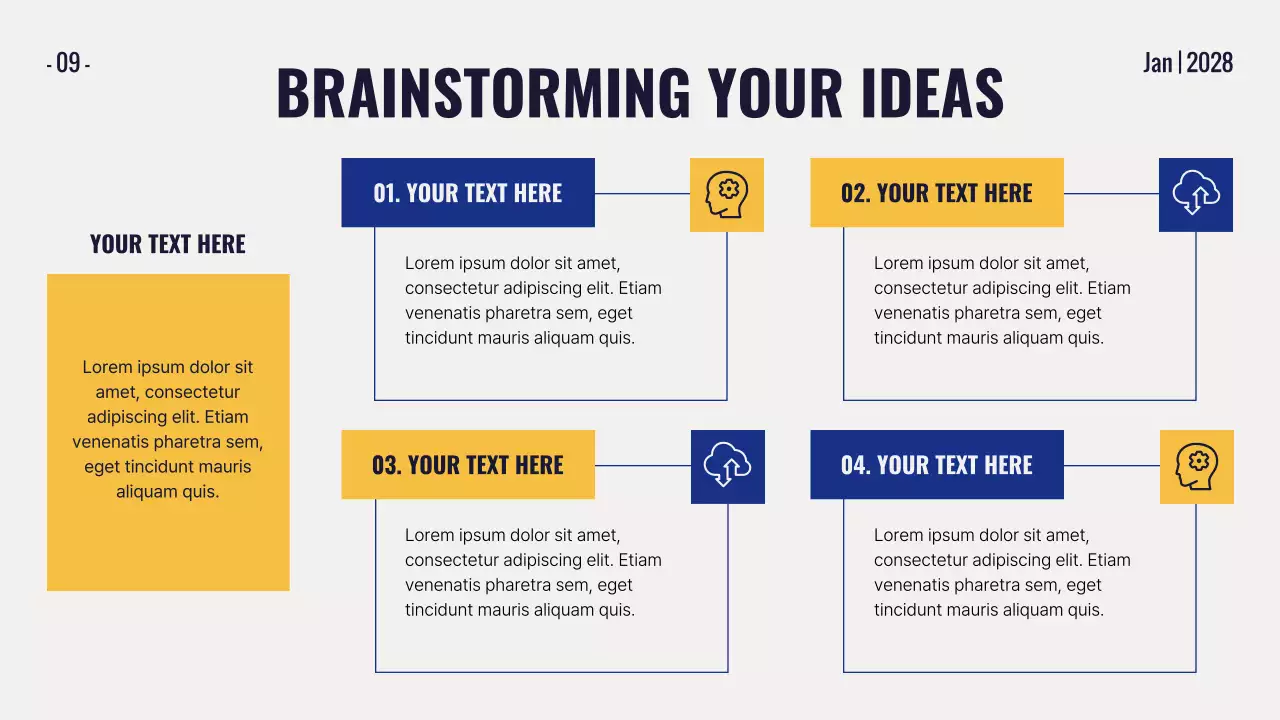 - 09 -

BRAINSTORMING YOUR IDEAS

Jan | 2028

YOUR TEXT HERE

Lorem ipsum dolor sit amet, consectetur adipiscing elit. Etiam venenatis pharetra sem, eget tincidunt mauris aliquam quis.

01. YOUR TEXT HERE

Lorem ipsum dolor sit amet, consectetur adipiscing elit. Etiam venenatis pharetra sem, eget tincidunt mauris aliquam quis.

02. YOUR TEXT HERE

Lorem ipsum dolor sit amet, consectetur adipiscing elit. Etiam venenatis pharetra sem, eget tincidunt mauris aliquam quis.

03. YOUR TEXT HERE

Lorem ipsum dolor sit amet, consectetur adipiscing elit. Etiam venenatis pharetra sem, eget tincidunt mauris aliquam quis.

04. YOUR TEXT HERE

Lorem ipsum dolor sit amet, consectetur adipiscing elit. Etiam venenatis pharetra sem, eget tincidunt mauris aliquam quis.